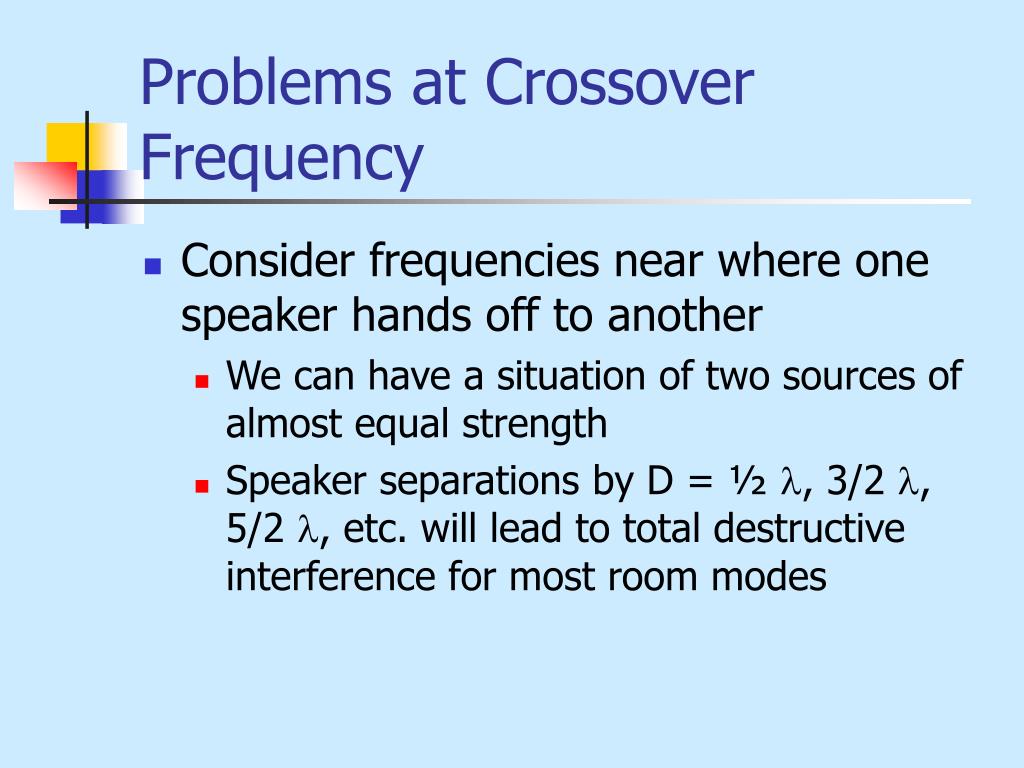 Problems at Crossover Frequency

Consider frequencies near where one speaker hands off to another

We can have a situation of two sources of almost equal strength

Speaker separations by D = ½ $\lambda$, 3/2 $\lambda$, 5/2 $\lambda$, etc. will lead to total destructive interference for most room modes